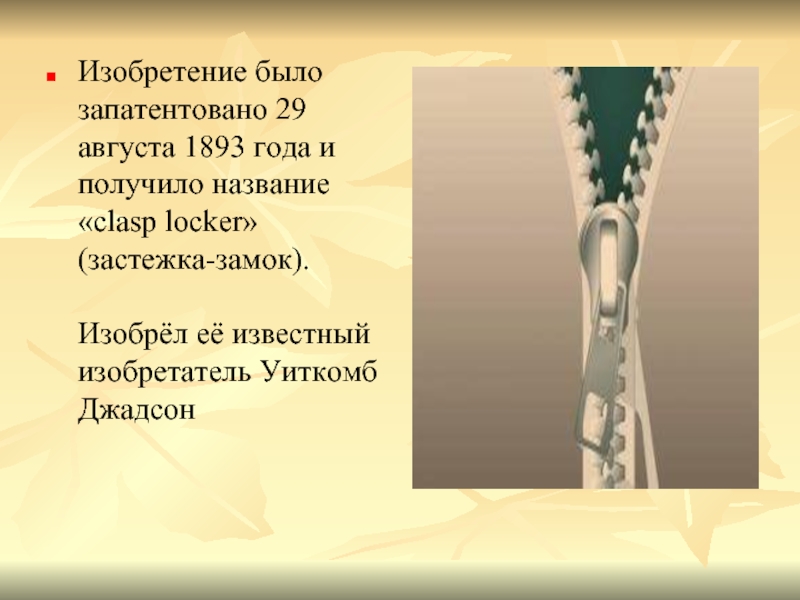 Изобретение было запатентовано 29 августа 1893 года и получило название «clasp locker» (застежка-замок).

Изобрёл её известный изобретатель Уиткомб Джадсон